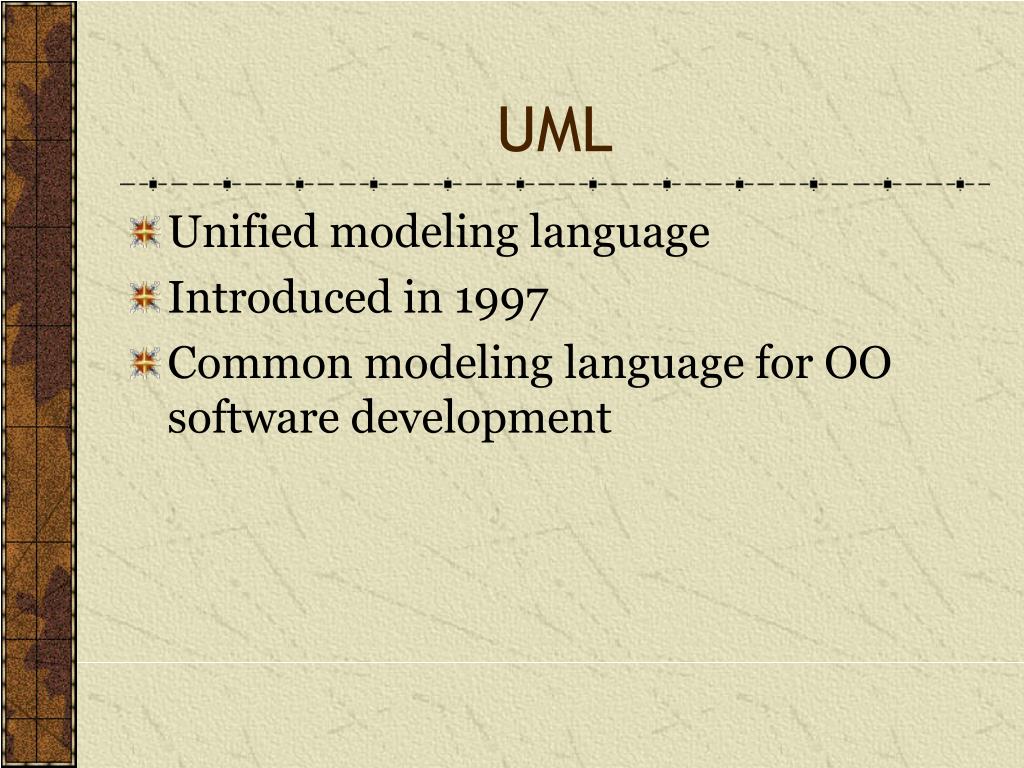 UML

Unified modeling language

Introduced in 1997

Common modeling language for OO software development